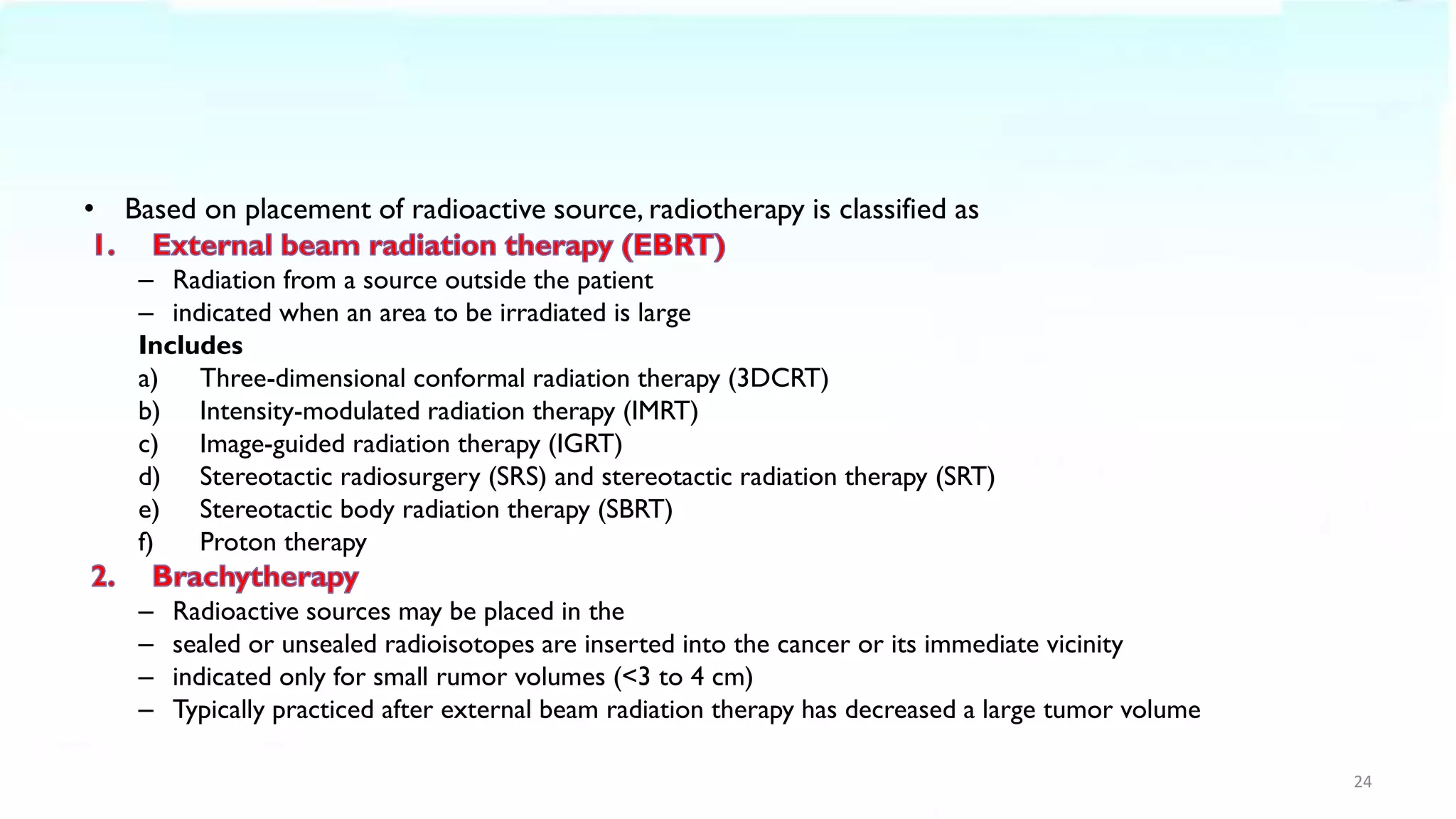 • Based on placement of radioactive source, radiotherapy is classified as

1. External beam radiation therapy (EBRT)
– Radiation from a source outside the patient
– indicated when an area to be irradiated is large

Includes
a) Three-dimensional conformal radiation therapy (3DCRT)
b) Intensity-modulated radiation therapy (IMRT)
c) Image-guided radiation therapy (IGRT)
d) Stereotactic radiosurgery (SRS) and stereotactic radiation therapy (SRT)
e) Stereotactic body radiation therapy (SBRT)
f) Proton therapy

2. Brachytherapy
– Radioactive sources may be placed in the
– sealed or unsealed radioisotopes are inserted into the cancer or its immediate vicinity
– indicated only for small rumor volumes (<3 to 4 cm)
– Typically practiced after external beam radiation therapy has decreased a large tumor volume

24